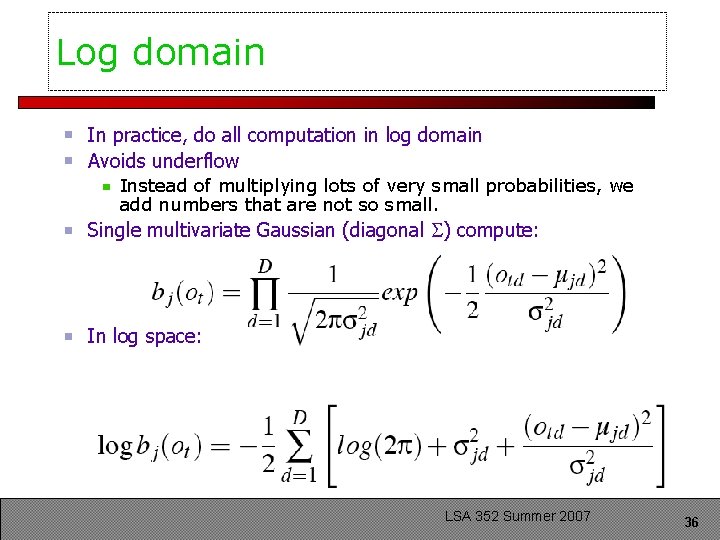 Log domain

In practice, do all computation in log domain

Avoids underflow

Instead of multiplying lots of very small probabilities, we add numbers that are not so small.

Single multivariate Gaussian (diagonal $\Sigma$) compute:

$b_j(o_t) = \prod_{d=1}^{D} \frac{1}{\sqrt{2\pi\sigma_{jd}^2}} exp\left(-\frac{1}{2}\frac{(o_{td}-\mu_{jd})^2}{\sigma_{jd}^2}\right)$

In log space:

$\log b_j(o_t) = -\frac{1}{2}\sum_{d=1}^{D}\left[log(2\pi) + \sigma_{jd}^2 + \frac{(o_{td}-\mu_{jd})^2}{\sigma_{jd}^2}\right]$

LSA 352 Summer 2007

36